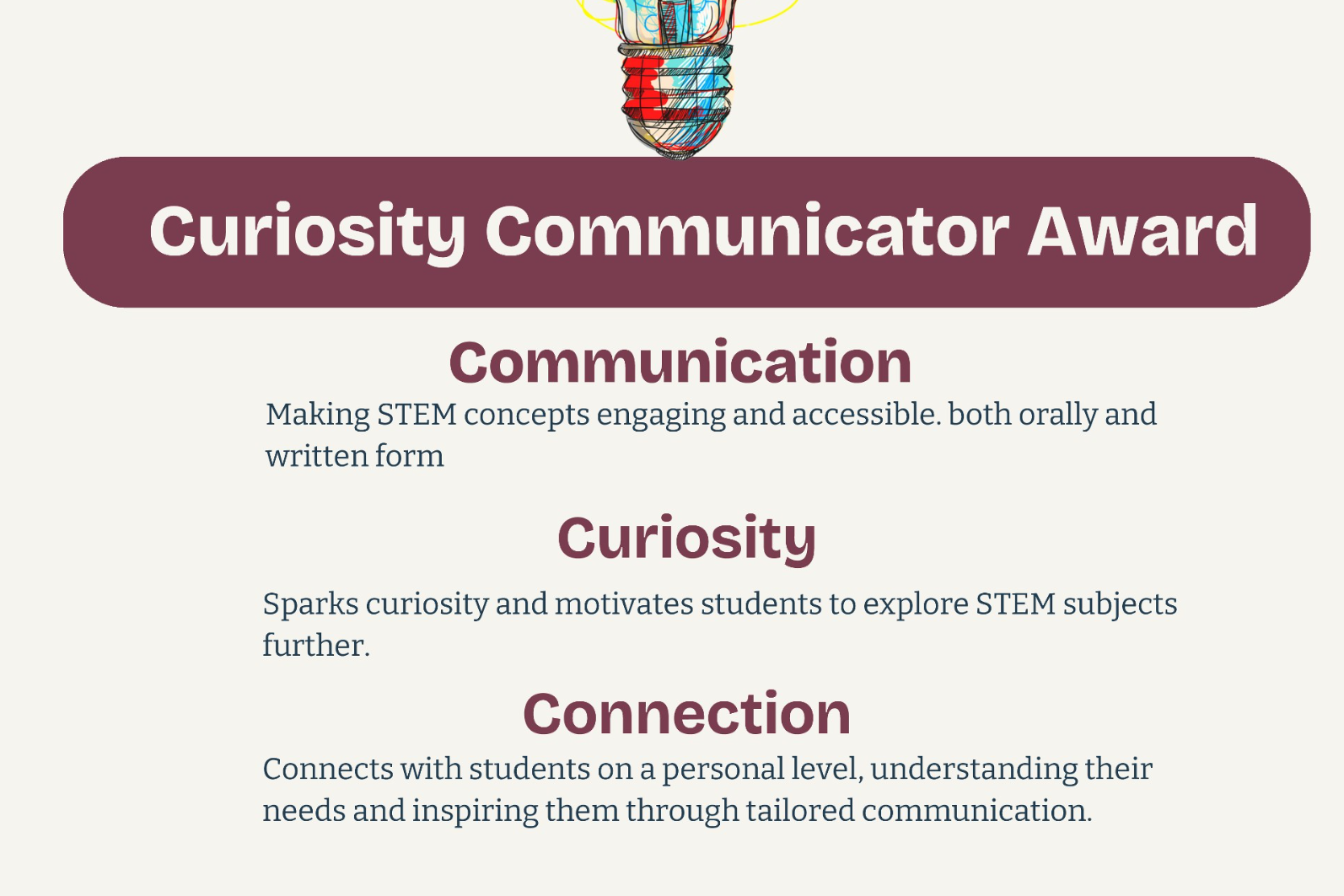 Curiosity Communicator Award

Communication

Making STEM concepts engaging and accessible. both orally and written form

Curiosity

Sparks curiosity and motivates students to explore STEM subjects further.

Connection

Connects with students on a personal level, understanding their needs and inspiring them through tailored communication.